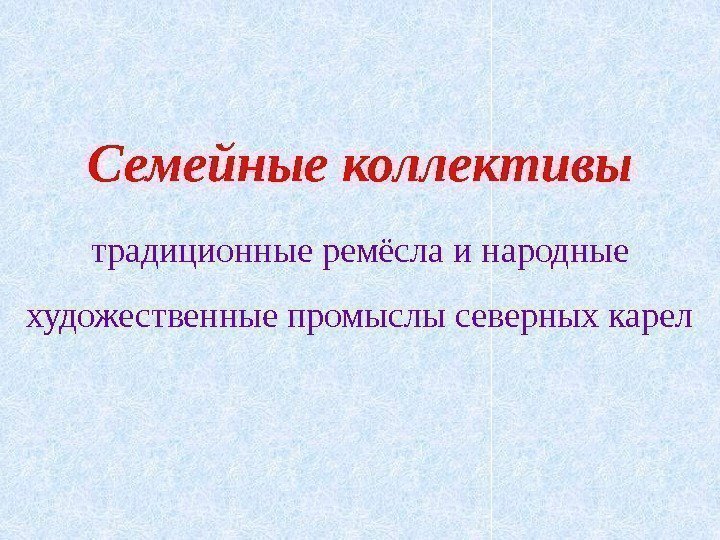 Семейные коллективы

традиционные ремёсла и народные художественные промыслы северных карел